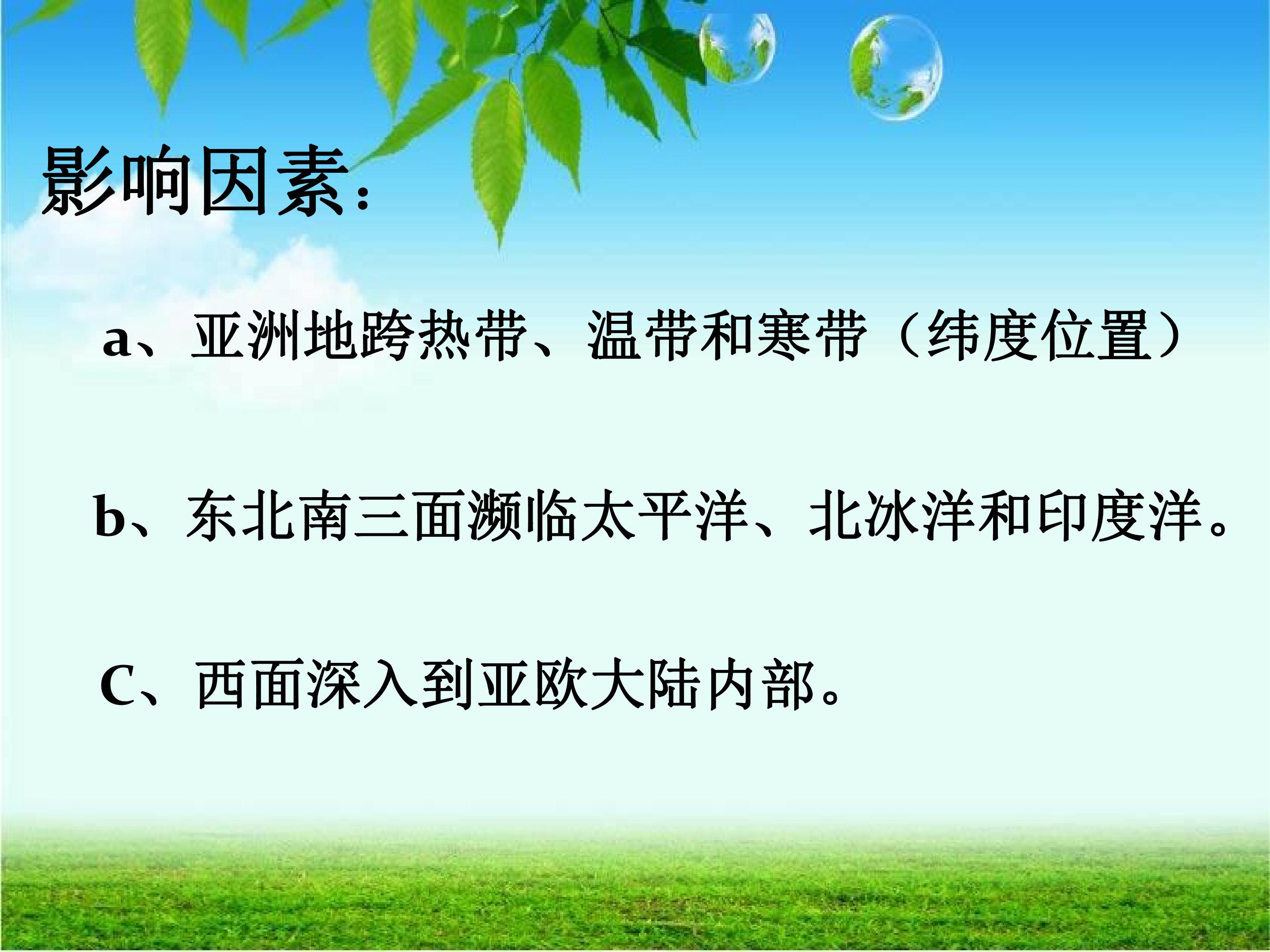 影响因素：

a、亚洲地跨热带、温带和寒带（纬度位置）

b、东北南三面濒临太平洋、北冰洋和印度洋。

C、西面深入到亚欧大陆内部。